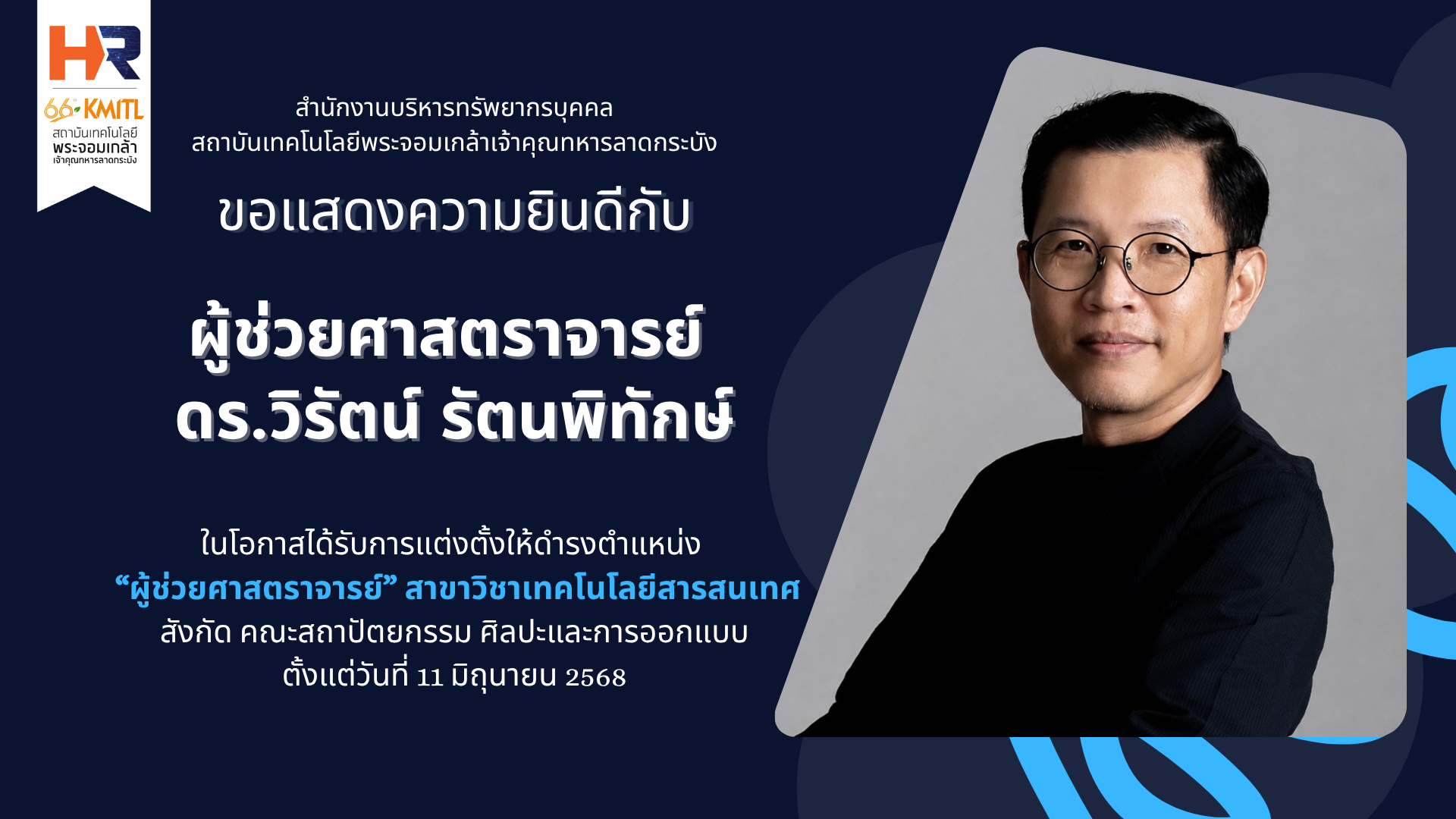 HR
66 KMITL
สถาบันเทคโนโลยี
พระจอมเกล้า
เจ้าคุณทหารลาดกระบัง

สำนักงานบริหารทรัพยากรบุคคล
สถาบันเทคโนโลยีพระจอมเกล้าเจ้าคุณทหารลาดกระบัง

ขอแสดงความยินดีกับ

ผู้ช่วยศาสตราจารย์
ดร.วิรัตน์ รัตนพิทักษ์

ในโอกาสได้รับการแต่งตั้งให้ดำรงตำแหน่ง
“ผู้ช่วยศาสตราจารย์” สาขาวิชาเทคโนโลยีสารสนเทศ
สังกัด คณะสถาปัตยกรรม ศิลปะและการออกแบบ
ตั้งแต่วันที่ 11 มิถุนายน 2568